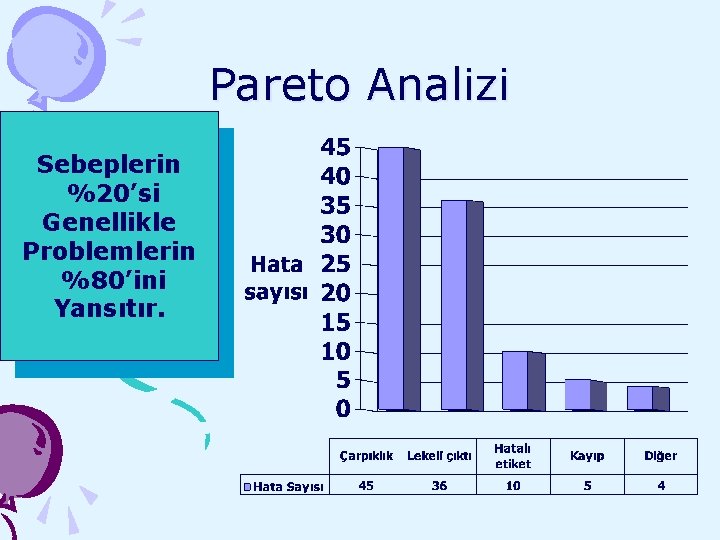 Pareto Analizi

Sebeplerin %20'si Genellikle Problemlerin %80'ini Yansıtır.

Hata sayısı

45
40
35
30
25
20
15
10
5
0

| | Çarpıklık | Lekeli çıktı | Hatalı etiket | Kayıp | Diğer |
|---|---|---|---|---|---|
| Hata Sayısı | 45 | 36 | 10 | 5 | 4 |